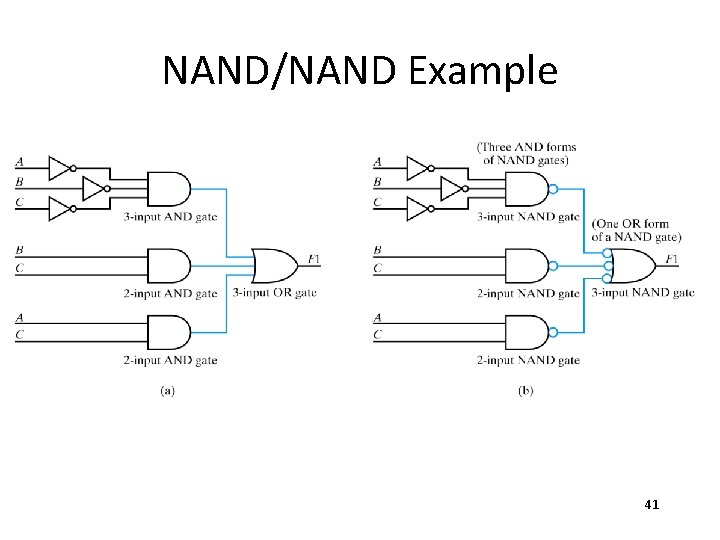 NAND/NAND Example

A
B
C
3-input AND gate
B
C
2-input AND gate
3-input OR gate
F1
A
C
2-input AND gate
(a)

(Three AND forms of NAND gates)
A
B
C
3-input NAND gate
(One OR form of a NAND gate)
B
C
2-input NAND gate
3-input NAND gate
F1
A
C
2-input NAND gate
(b)

41